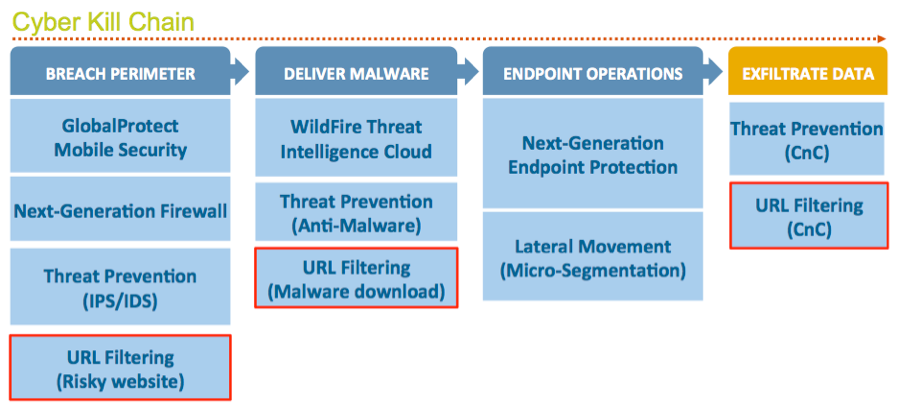 Cyber Kill Chain

BREACH PERIMETER

GlobalProtect Mobile Security

Next-Generation Firewall

Threat Prevention (IPS/IDS)

URL Filtering (Risky website)

DELIVER MALWARE

WildFire Threat Intelligence Cloud

Threat Prevention (Anti-Malware)

URL Filtering (Malware download)

ENDPOINT OPERATIONS

Next-Generation Endpoint Protection

Lateral Movement (Micro-Segmentation)

EXFILTRATE DATA

Threat Prevention (CnC)

URL Filtering (CnC)